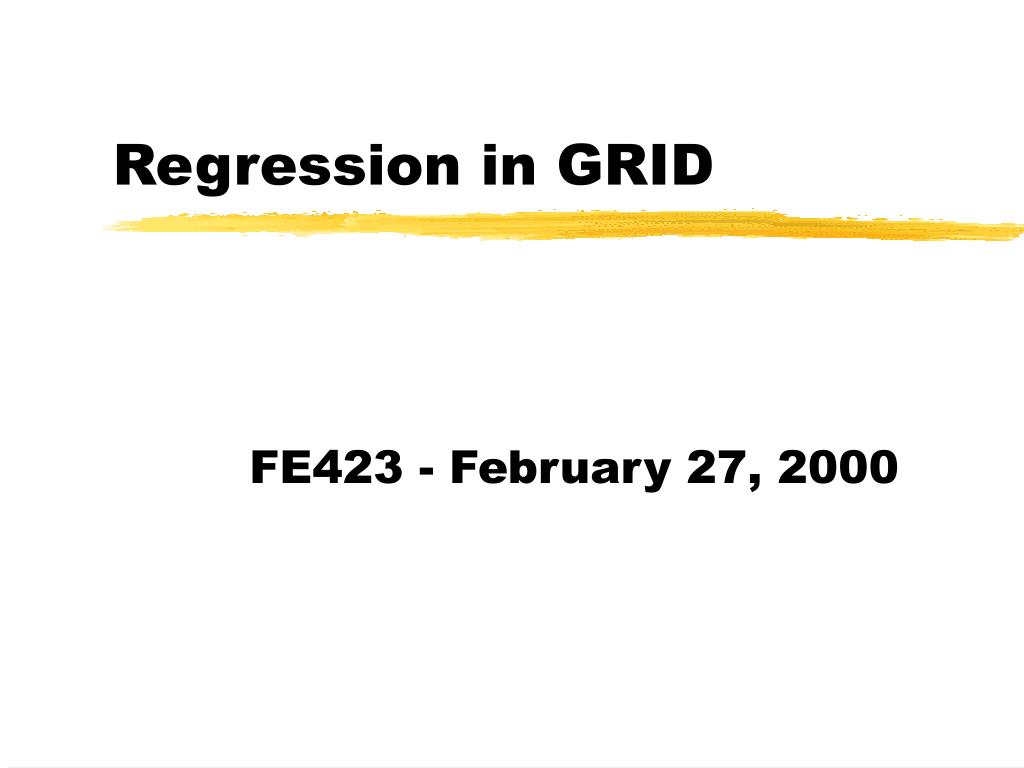 Regression in GRID

FE423 - February 27, 2000